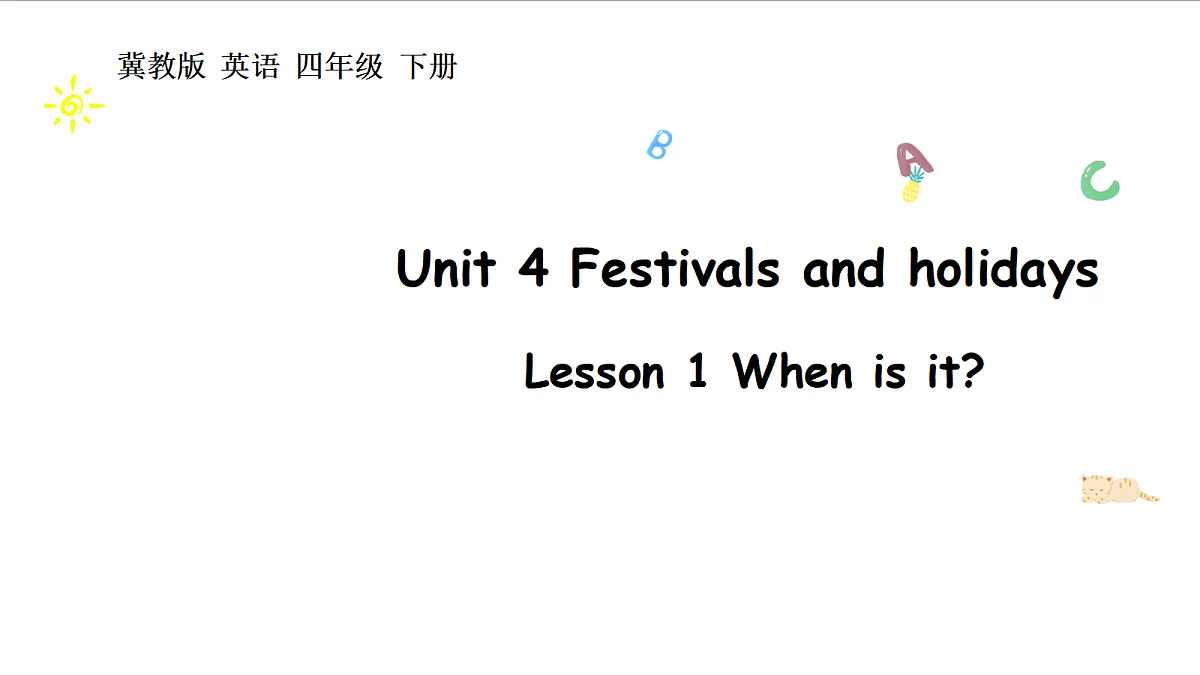 冀教版 英语 四年级 下册

B A C

Unit 4 Festivals and holidays

Lesson 1 When is it?